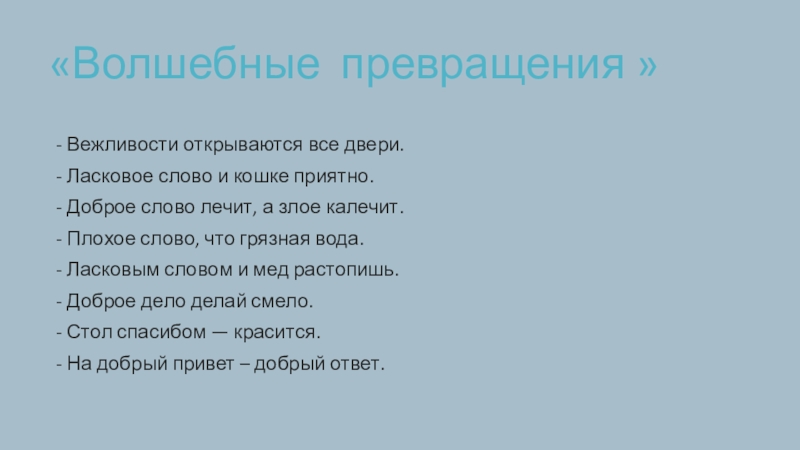 «Волшебные превращения »

- Вежливости открываются все двери.
- Ласковое слово и кошке приятно.
- Доброе слово лечит, а злое калечит.
- Плохое слово, что грязная вода.
- Ласковым словом и мед растопишь.
- Доброе дело делай смело.
- Стол спасибом — красится.
- На добрый привет – добрый ответ.